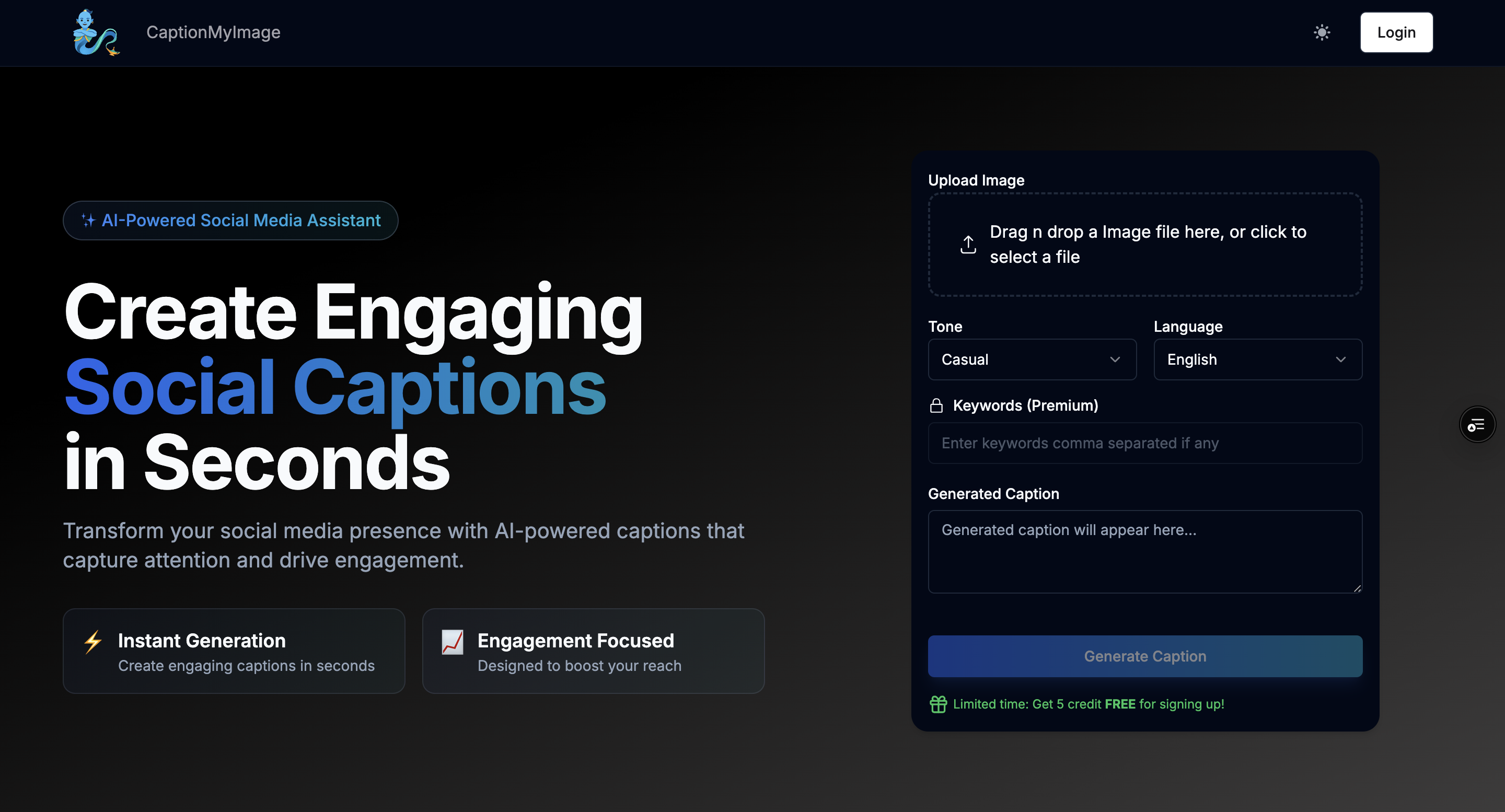 CaptionMyImage

Login

AI-Powered Social Media Assistant

Create Engaging Social Captions in Seconds

Transform your social media presence with AI-powered captions that capture attention and drive engagement.

Instant Generation
Create engaging captions in seconds

Engagement Focused
Designed to boost your reach

Upload Image

Drag n drop a Image file here, or click to select a file

Tone
Casual

Language
English

Keywords (Premium)

Enter keywords comma separated if any

Generated Caption

Generated caption will appear here...

Generate Caption

Limited time: Get 5 credit FREE for signing up!